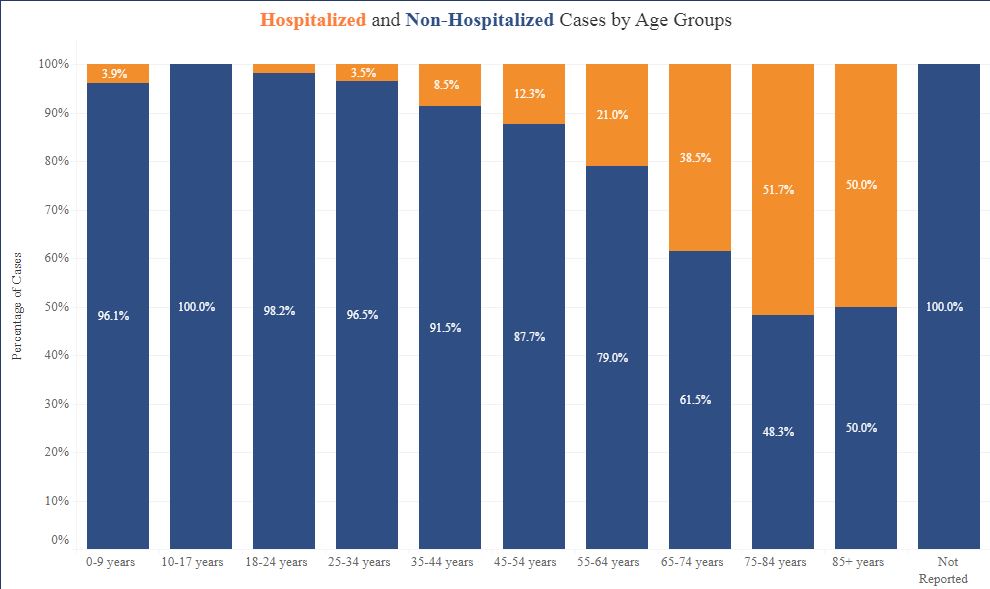 Hospitalized and Non-Hospitalized Cases by Age Groups

Percentage of Cases

100%
90%
80%
70%
60%
50%
40%
30%
20%
10%
0%

3.9%
96.1%
100.0%
98.2%
3.5%
96.5%
8.5%
91.5%
12.3%
87.7%
21.0%
79.0%
38.5%
61.5%
51.7%
48.3%
50.0%
50.0%
100.0%

0-9 years
10-17 years
18-24 years
25-34 years
35-44 years
45-54 years
55-64 years
65-74 years
75-84 years
85+ years
Not Reported